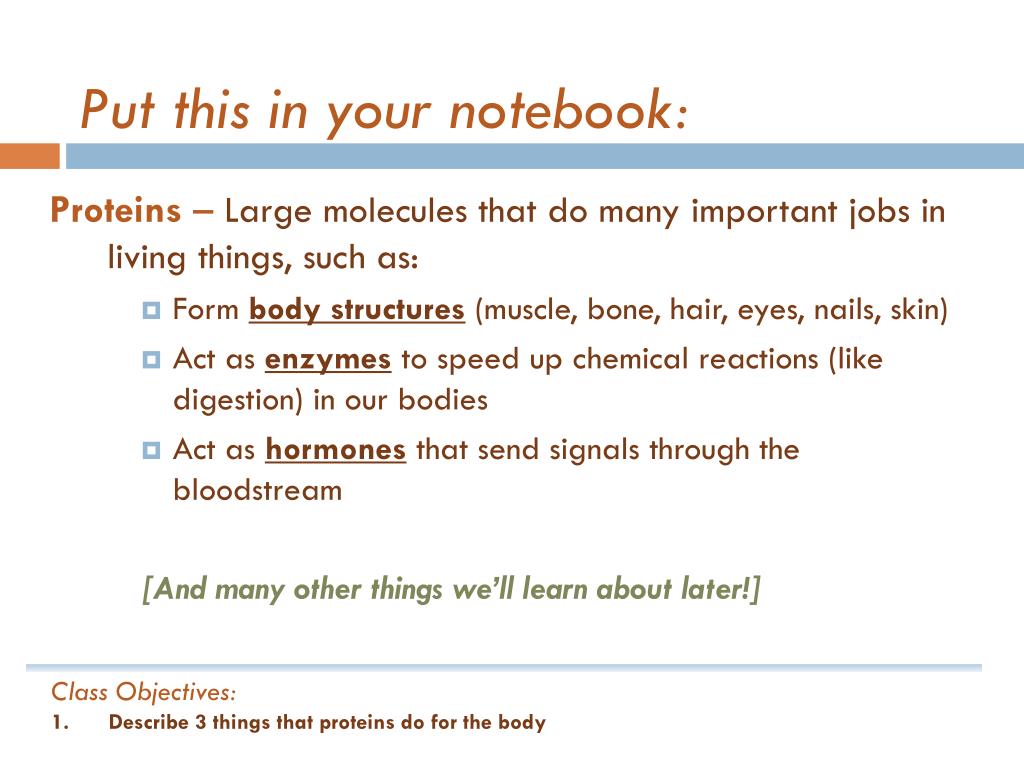 Put this in your notebook:

Proteins – Large molecules that do many important jobs in living things, such as:

Form body structures (muscle, bone, hair, eyes, nails, skin)

Act as enzymes to speed up chemical reactions (like digestion) in our bodies

Act as hormones that send signals through the bloodstream

[And many other things we'll learn about later!]

Class Objectives:
1. Describe 3 things that proteins do for the body